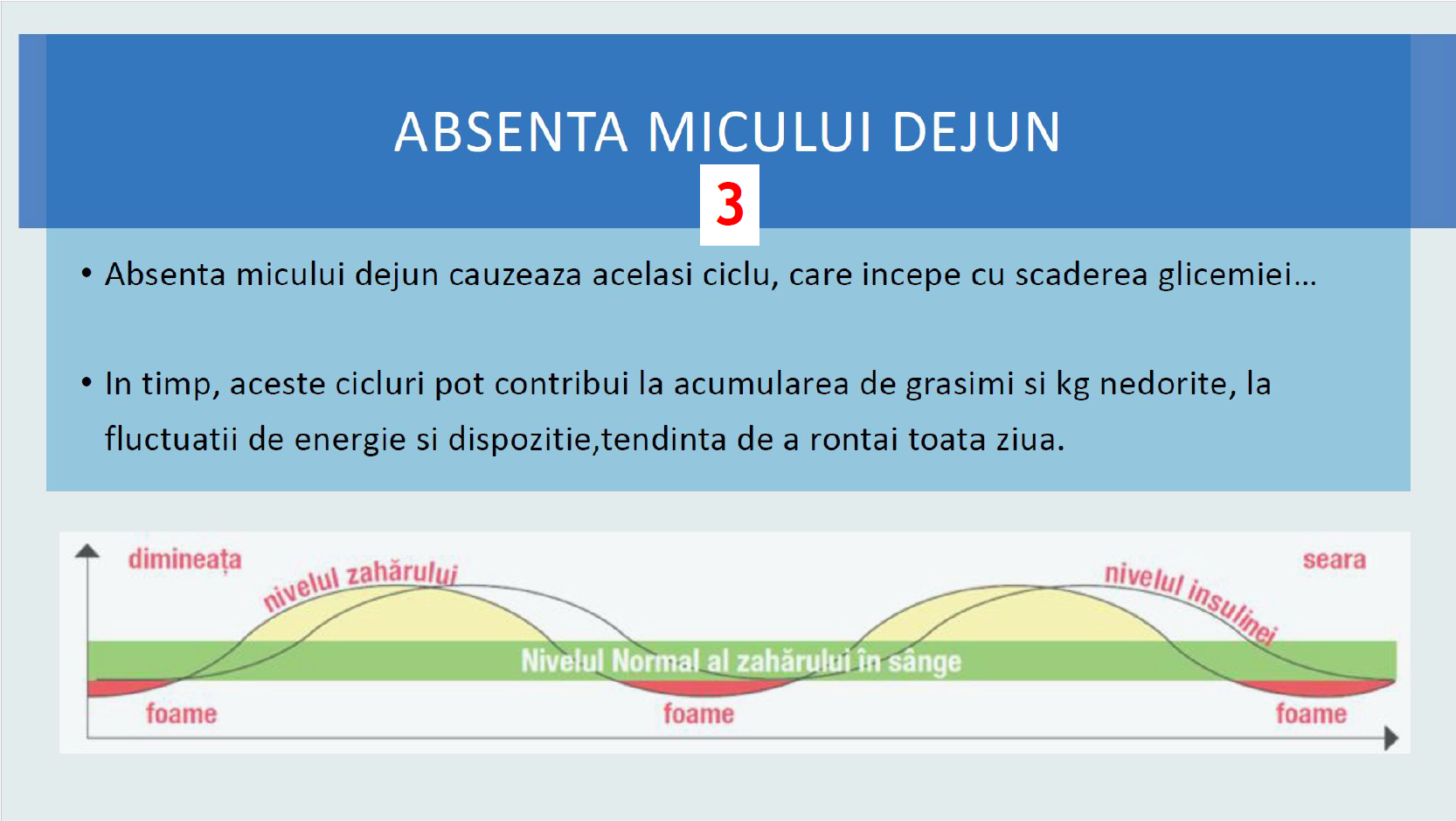 ABSENTA MICULUI DEJUN

3

• Absenta micului dejun cauzeaza acelasi ciclu, care incepe cu scaderea glicemiei…

• In timp, aceste cicluri pot contribui la acumularea de grasimi si kg nedorite, la fluctuatii de energie si dispozitie,tendinta de a rontai toata ziua.

dimineața
nivelul zahărului
nivelul insulinei
seara
Nivelul Normal al zahărului în sânge
foame
foame
foame